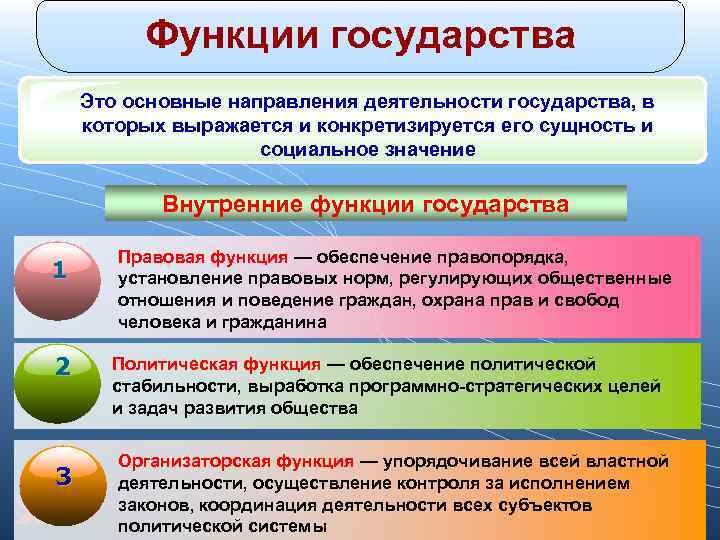 Функции государства

Это основные направления деятельности государства, в которых выражается и конкретизируется его сущность и социальное значение

Внутренние функции государства

1

Правовая функция — обеспечение правопорядка, установление правовых норм, регулирующих общественные отношения и поведение граждан, охрана прав и свобод человека и гражданина

2

Политическая функция — обеспечение политической стабильности, выработка программно-стратегических целей и задач развития общества

3

Организаторская функция — упорядочивание всей властной деятельности, осуществление контроля за исполнением законов, координация деятельности всех субъектов политической системы